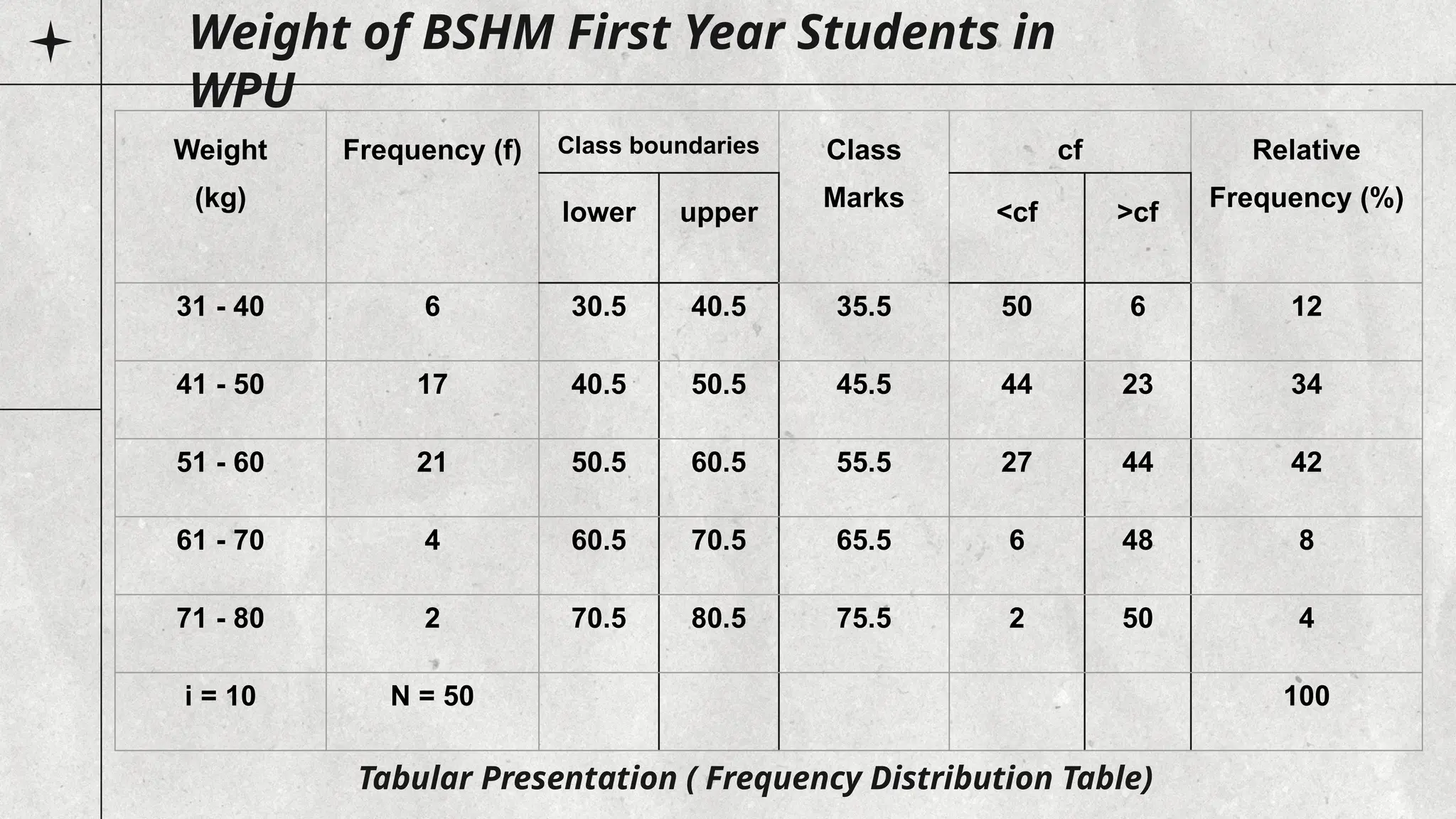 Weight of BSHM First Year Students in WPU

| Weight (kg) | Frequency (f) | Class boundaries lower | Class boundaries upper | Class Marks | cf <cf | cf >cf | Relative Frequency (%) |
|---|---|---|---|---|---|---|---|
| 31 - 40 | 6 | 30.5 | 40.5 | 35.5 | 50 | 6 | 12 |
| 41 - 50 | 17 | 40.5 | 50.5 | 45.5 | 44 | 23 | 34 |
| 51 - 60 | 21 | 50.5 | 60.5 | 55.5 | 27 | 44 | 42 |
| 61 - 70 | 4 | 60.5 | 70.5 | 65.5 | 6 | 48 | 8 |
| 71 - 80 | 2 | 70.5 | 80.5 | 75.5 | 2 | 50 | 4 |
| i = 10 | N = 50 | | | | | | 100 |

Tabular Presentation ( Frequency Distribution Table)